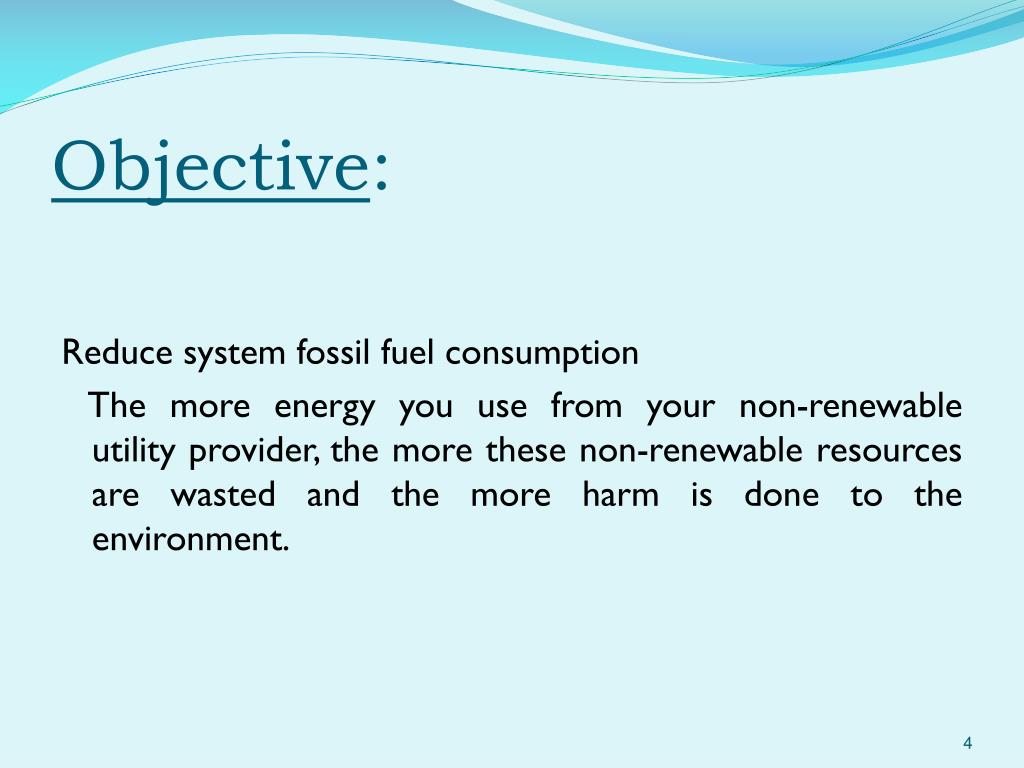 Objective:

Reduce system fossil fuel consumption

The more energy you use from your non-renewable utility provider, the more these non-renewable resources are wasted and the more harm is done to the environment.

4